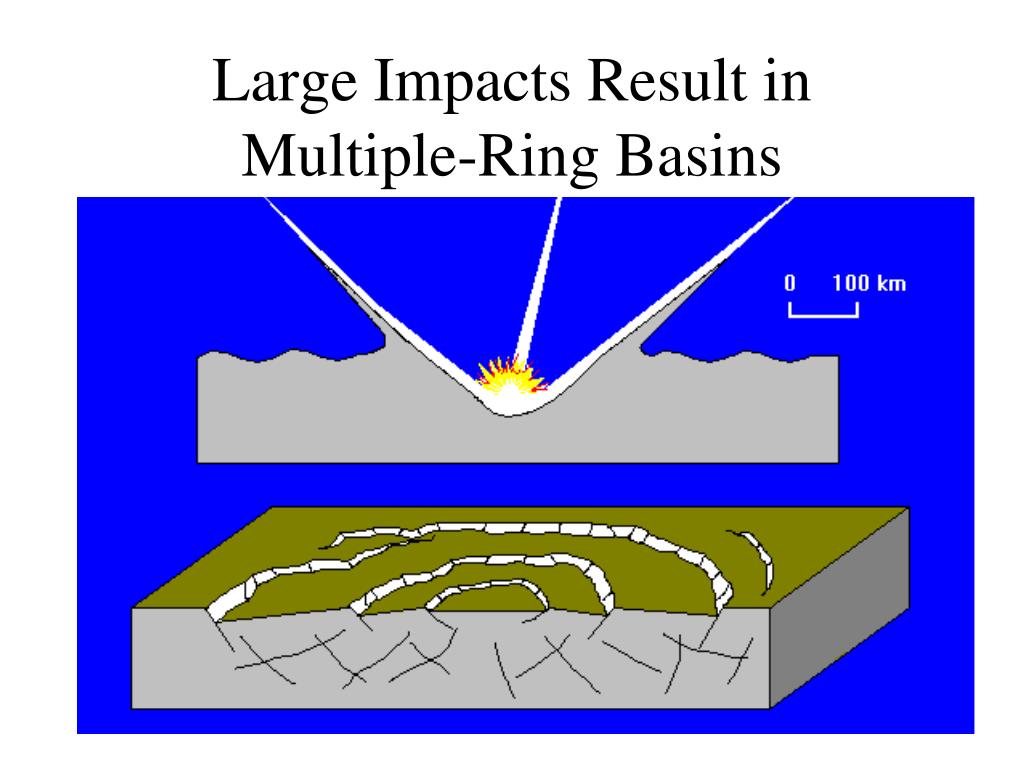 Large Impacts Result in Multiple-Ring Basins

0 100 km